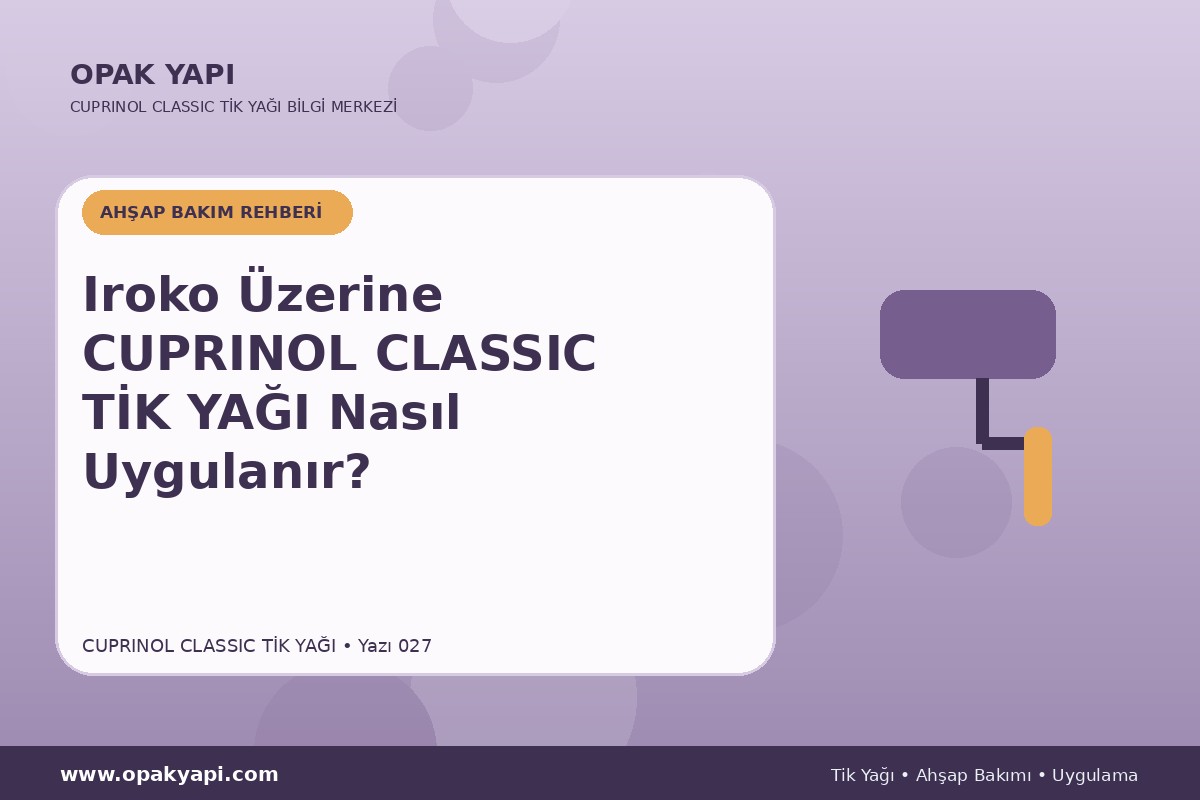 OPAK YAPI

CUPRINOL CLASSIC TİK YAĞI BİLGİ MERKEZİ

AHŞAP BAKIM REHBERİ

Iroko Üzerine CUPRINOL CLASSIC TİK YAĞI Nasıl Uygulanır?

CUPRINOL CLASSIC TİK YAĞI • Yazı 027

www.opakyapi.com

Tik Yağı • Ahşap Bakımı • Uygulama